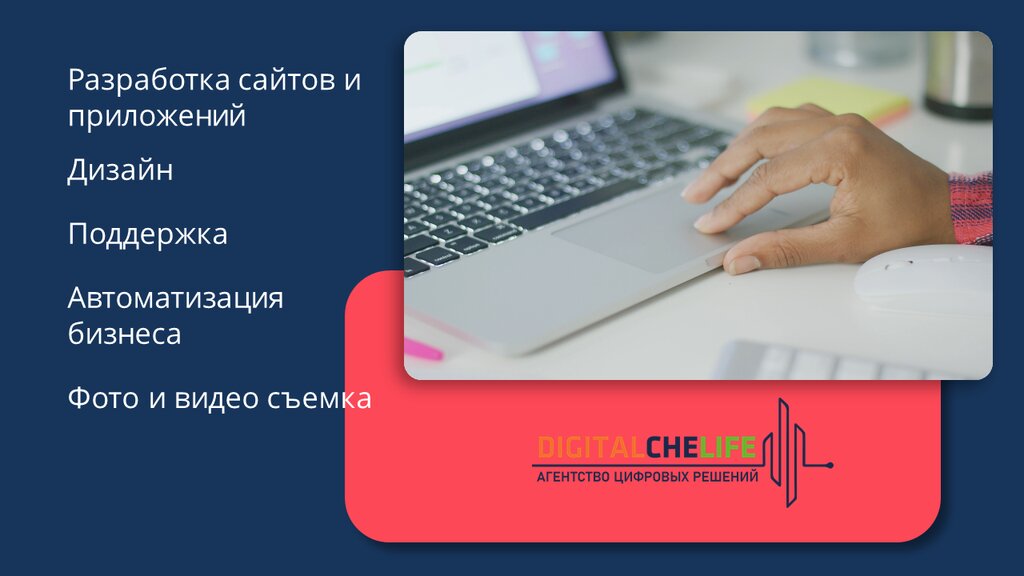 Разработка сайтов и приложений

Дизайн

Поддержка

Автоматизация бизнеса

Фото и видео съемка

DIGITALCHELIFE
АГЕНТСТВО ЦИФРОВЫХ РЕШЕНИЙ